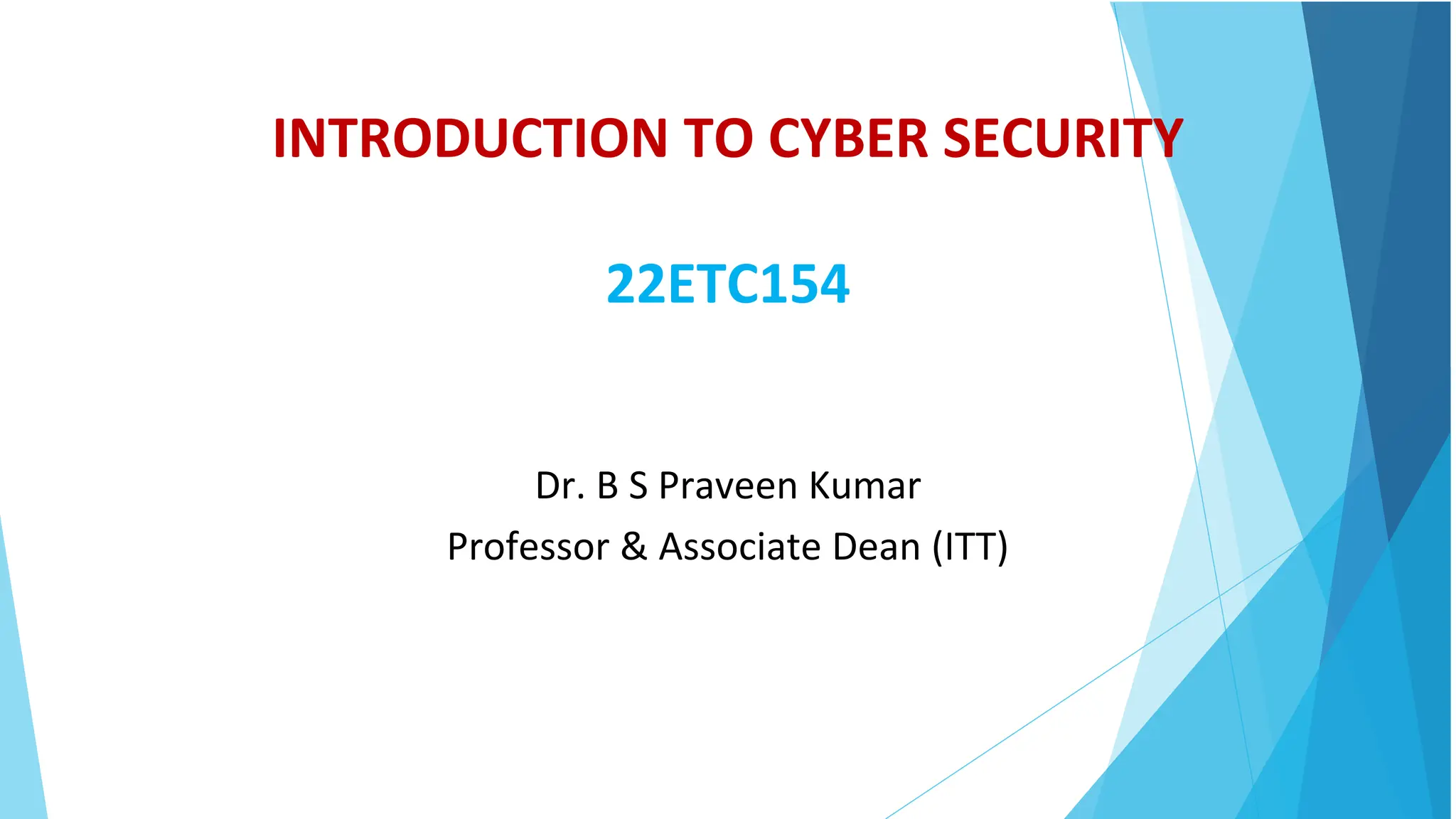 INTRODUCTION TO CYBER SECURITY

22ETC154

Dr. B S Praveen Kumar
Professor & Associate Dean (ITT)